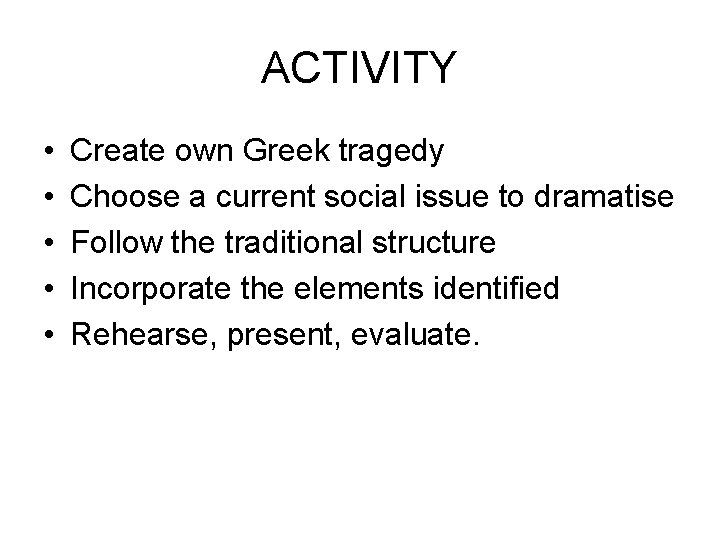 ACTIVITY

• Create own Greek tragedy
• Choose a current social issue to dramatise
• Follow the traditional structure
• Incorporate the elements identified
• Rehearse, present, evaluate.